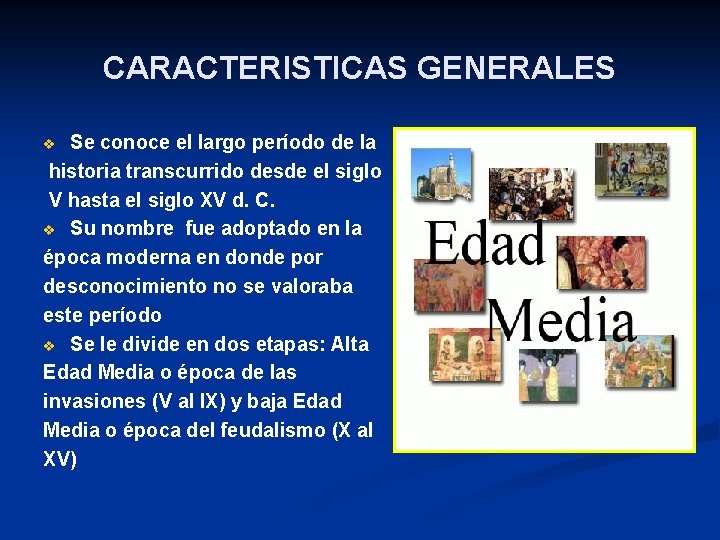 CARACTERISTICAS GENERALES

❖ Se conoce el largo período de la historia transcurrido desde el siglo V hasta el siglo XV d. C.

❖ Su nombre fue adoptado en la época moderna en donde por desconocimiento no se valoraba este período

❖ Se le divide en dos etapas: Alta Edad Media o época de las invasiones (V al IX) y baja Edad Media o época del feudalismo (X al XV)

Edad Media